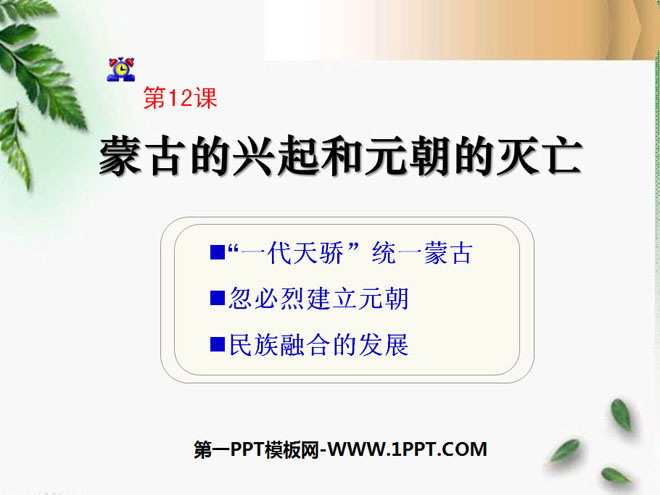 第12课

蒙古的兴起和元朝的灭亡

■“一代天骄”统一蒙古

■忽必烈建立元朝

■民族融合的发展

第一PPT模板网-WWW.1PPT.COM